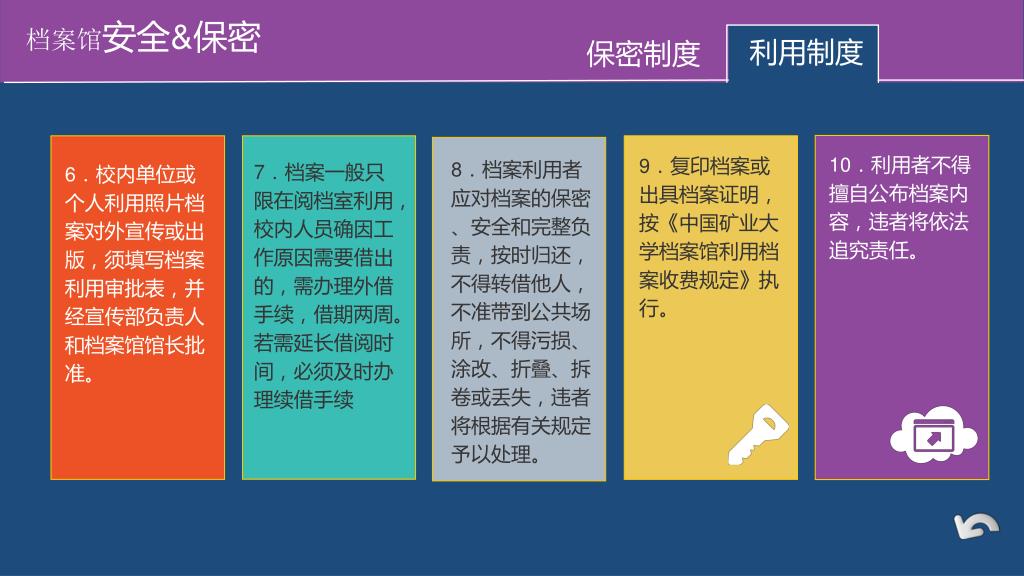 档案馆安全&保密

保密制度

利用制度

6．校内单位或个人利用照片档案对外宣传或出版，须填写档案利用审批表，并经宣传部负责人和档案馆馆长批准。

7．档案一般只限在阅档室利用，校内人员确因工作原因需要借出的，需办理外借手续，借期两周。若需延长借阅时间，必须及时办理续借手续

8．档案利用者应对档案的保密、安全和完整负责，按时归还，不得转借他人，不准带到公共场所，不得污损、涂改、折叠、拆卷或丢失，违者将根据有关规定予以处理。

9．复印档案或出具档案证明，按《中国矿业大学档案馆利用档案收费规定》执行。

10．利用者不得擅自公布档案内容，违者将依法追究责任。